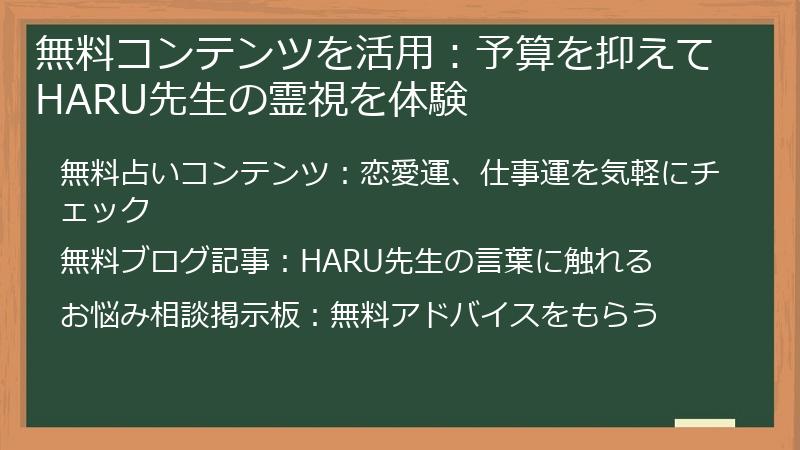 無料コンテンツを活用：予算を抑えてHARU先生の霊視を体験

無料占いコンテンツ：恋愛運、仕事運を気軽にチェック

無料ブログ記事：HARU先生の言葉に触れる

お悩み相談掲示板：無料アドバイスをもらう